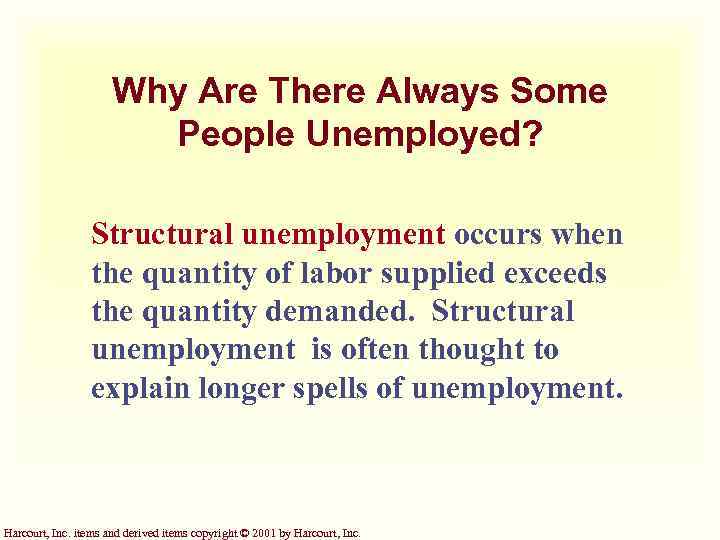 Why Are There Always Some People Unemployed?

Structural unemployment occurs when the quantity of labor supplied exceeds the quantity demanded. Structural unemployment is often thought to explain longer spells of unemployment.

Harcourt, Inc. items and derived items copyright © 2001 by Harcourt, Inc.